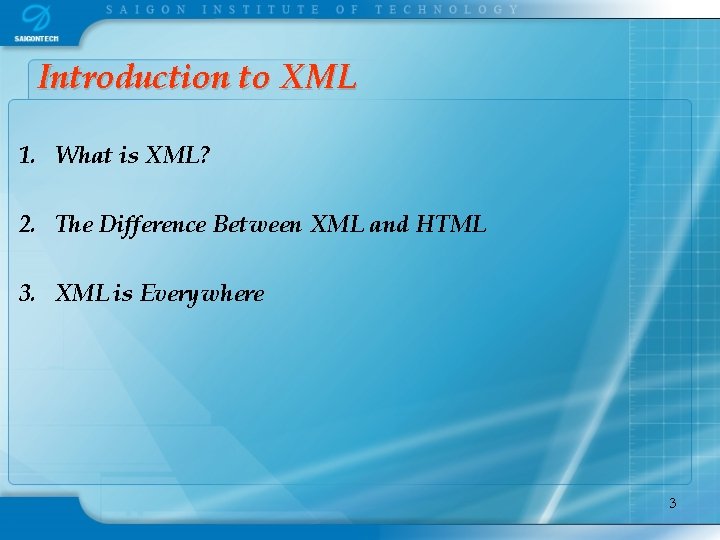 SAIGONTECH

SAIGON INSTITUTE OF TECHNOLOGY

Introduction to XML

1. What is XML?

2. The Difference Between XML and HTML

3. XML is Everywhere

3